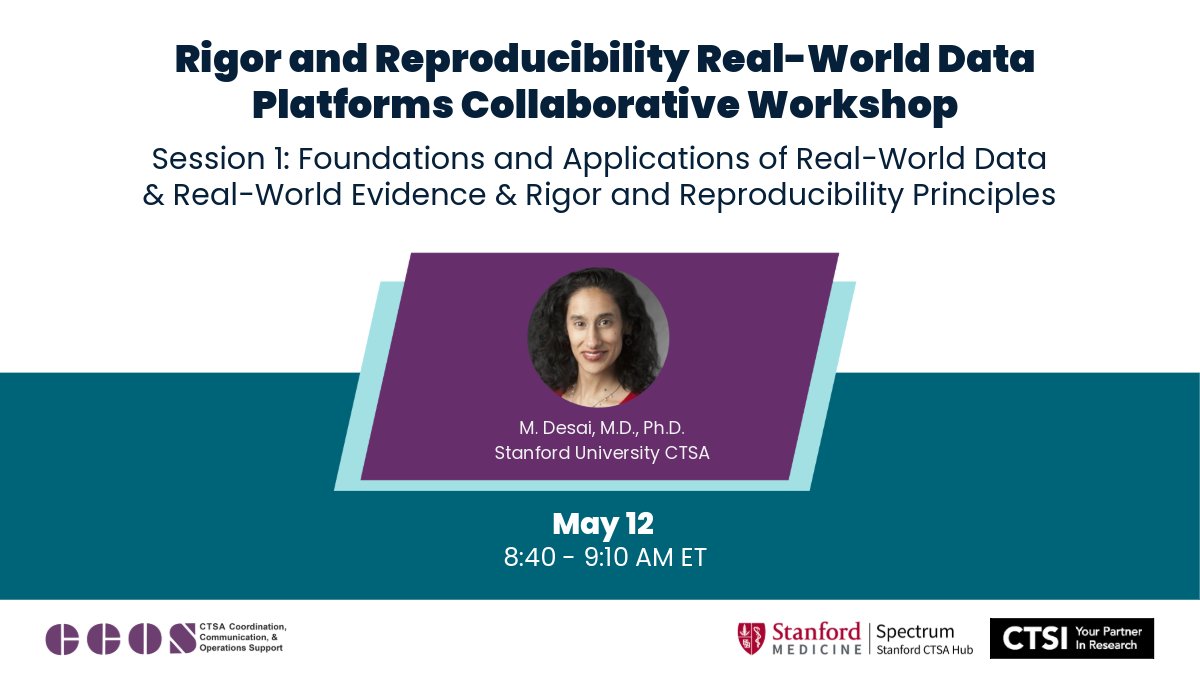 Rigor and Reproducibility Real-World Data Platforms Collaborative Workshop

Session 1: Foundations and Applications of Real-World Data & Real-World Evidence & Rigor and Reproducibility Principles

M. Desai, M.D., Ph.D.
Stanford University CTSA

May 12
8:40 - 9:10 AM ET

CCOS CTSA Coordination, Communication, & Operations Support

Stanford MEDICINE | Spectrum Stanford CTSA Hub

CTSI Your Partner In Research